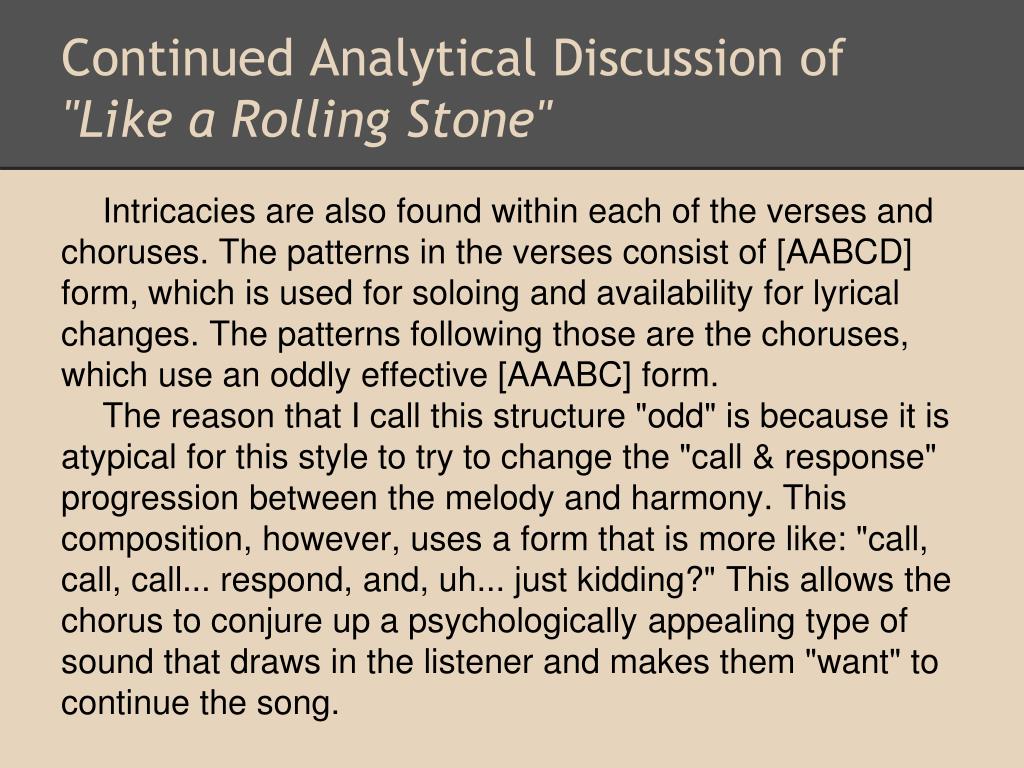 Continued Analytical Discussion of "Like a Rolling Stone"

Intricacies are also found within each of the verses and choruses. The patterns in the verses consist of [AABCD] form, which is used for soloing and availability for lyrical changes. The patterns following those are the choruses, which use an oddly effective [AAABC] form.

The reason that I call this structure "odd" is because it is atypical for this style to try to change the "call & response" progression between the melody and harmony. This composition, however, uses a form that is more like: "call, call, call... respond, and, uh... just kidding?" This allows the chorus to conjure up a psychologically appealing type of sound that draws in the listener and makes them "want" to continue the song.